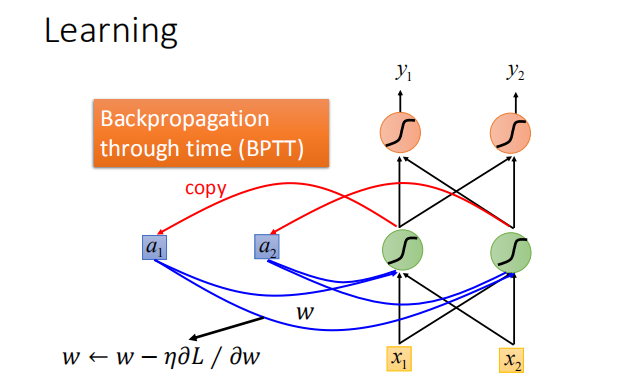 Learning

Backpropagation through time (BPTT)

$y_1$

$y_2$

copy

$a_1$

$a_2$

$w$

$w \leftarrow w - \eta \partial L / \partial w$

$x_1$

$x_2$